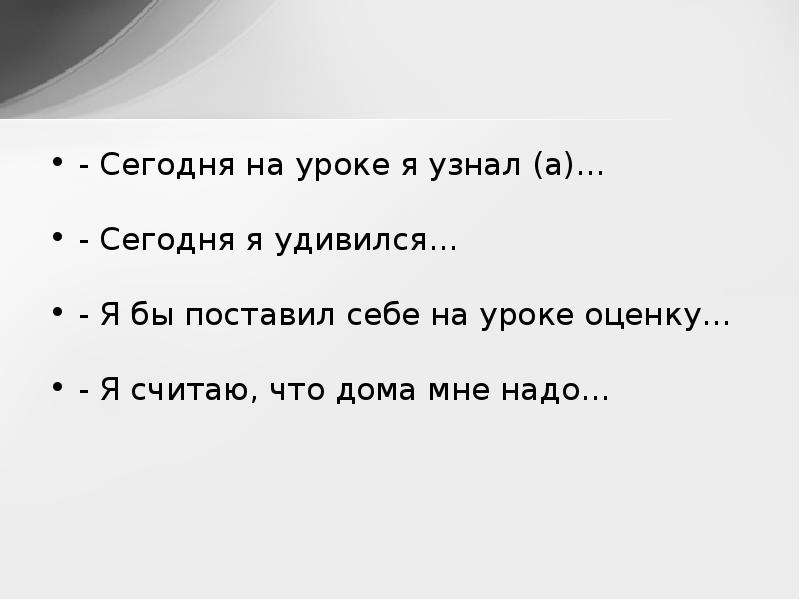 • - Сегодня на уроке я узнал (а)…

• - Сегодня я удивился…

• - Я бы поставил себе на уроке оценку…

• - Я считаю, что дома мне надо…